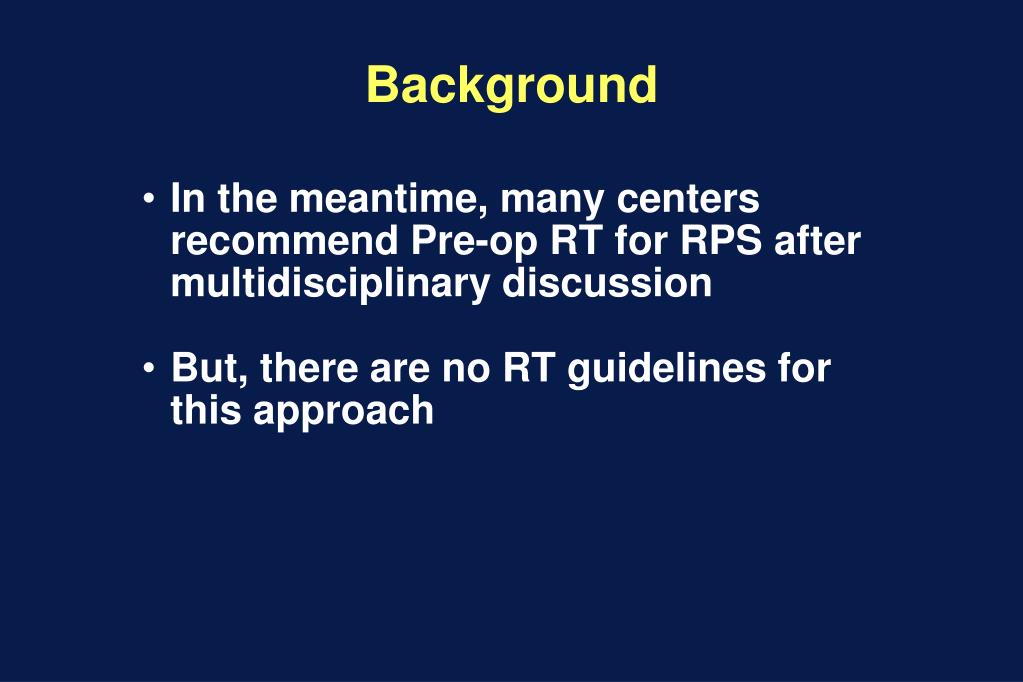 Background

• In the meantime, many centers recommend Pre-op RT for RPS after multidisciplinary discussion

• But, there are no RT guidelines for this approach